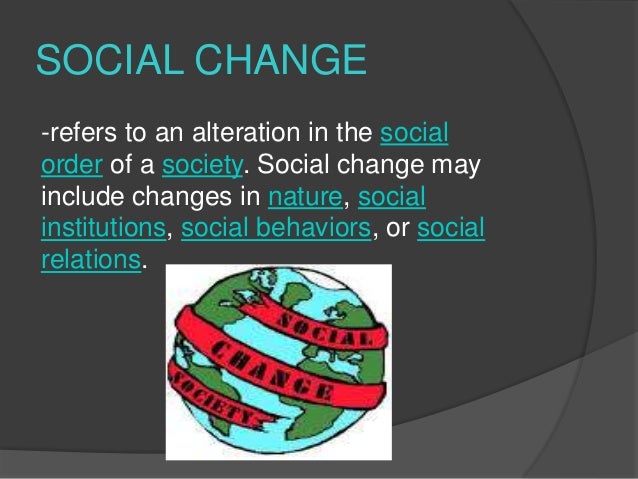 SOCIAL CHANGE

-refers to an alteration in the social order of a society. Social change may include changes in nature, social institutions, social behaviors, or social relations.

SOCIAL
CHANGE
SOCIETY